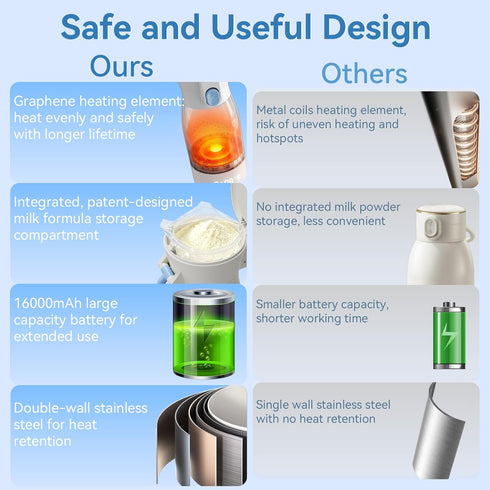 Safe and Useful Design

Ours

Graphene heating element: heat evenly and safely with longer lifetime

Integrated, patent-designed milk formula storage compartment

16000mAh large capacity battery for extended use

Double-wall stainless steel for heat retention

Others

Metal coils heating element, risk of uneven heating and hotspots

No integrated milk powder storage, less convenient

Smaller battery capacity, shorter working time

Single wall stainless steel with no heat retention